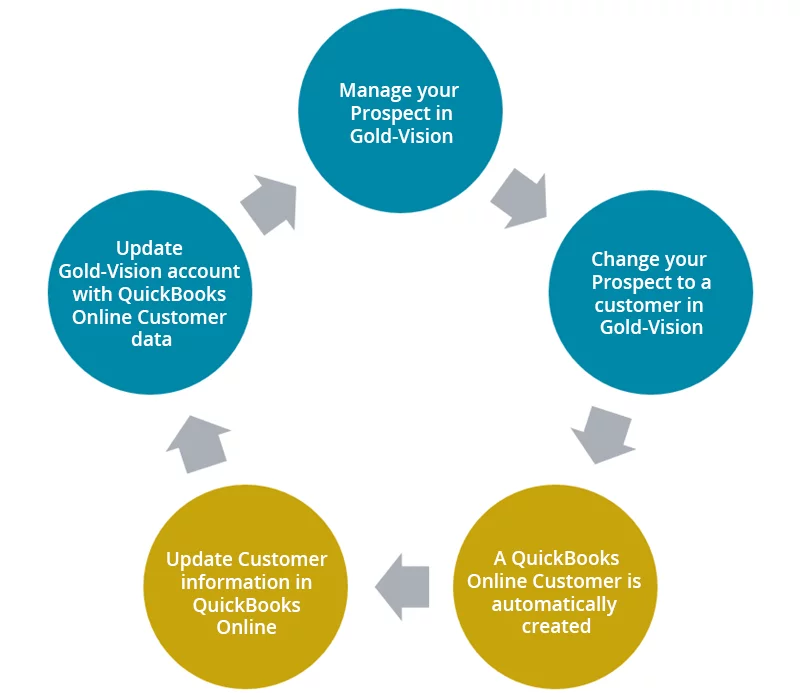 Manage your Prospect in Gold-Vision

Change your Prospect to a customer in Gold-Vision

A QuickBooks Online Customer is automatically created

Update Customer information in QuickBooks Online

Update Gold-Vision account with QuickBooks Online Customer data